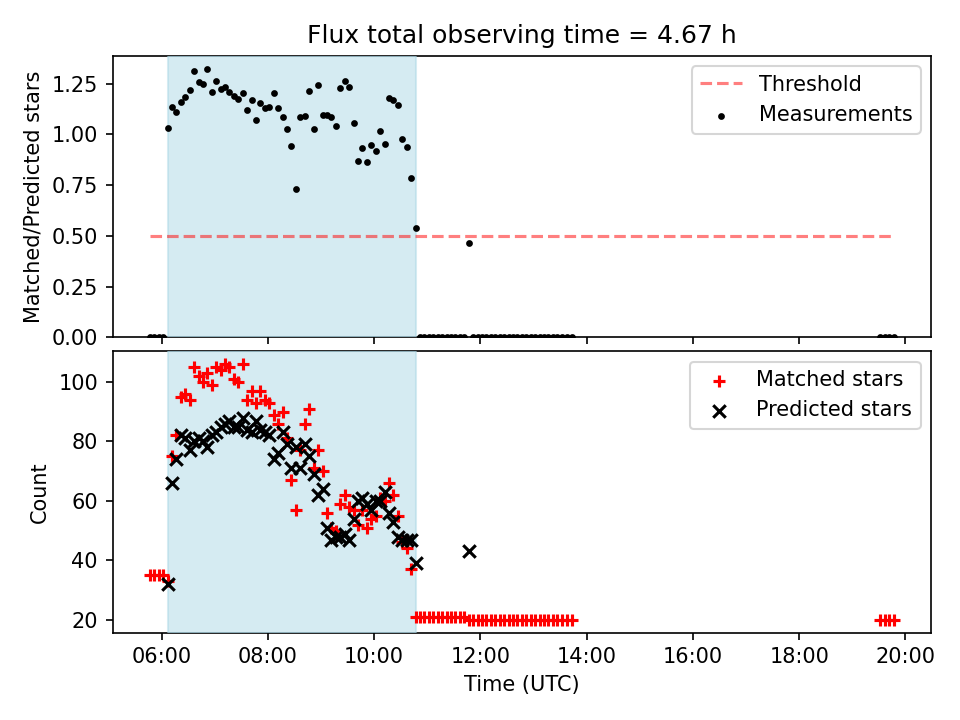 Flux total observing time = 4.67 h

Matched/Predicted stars

1.25
1.00
0.75
0.50
0.25
0.00

Threshold
Measurements

Count

100
80
60
40
20

Matched stars
Predicted stars

06:00
08:00
10:00
12:00
14:00
16:00
18:00
20:00

Time (UTC)